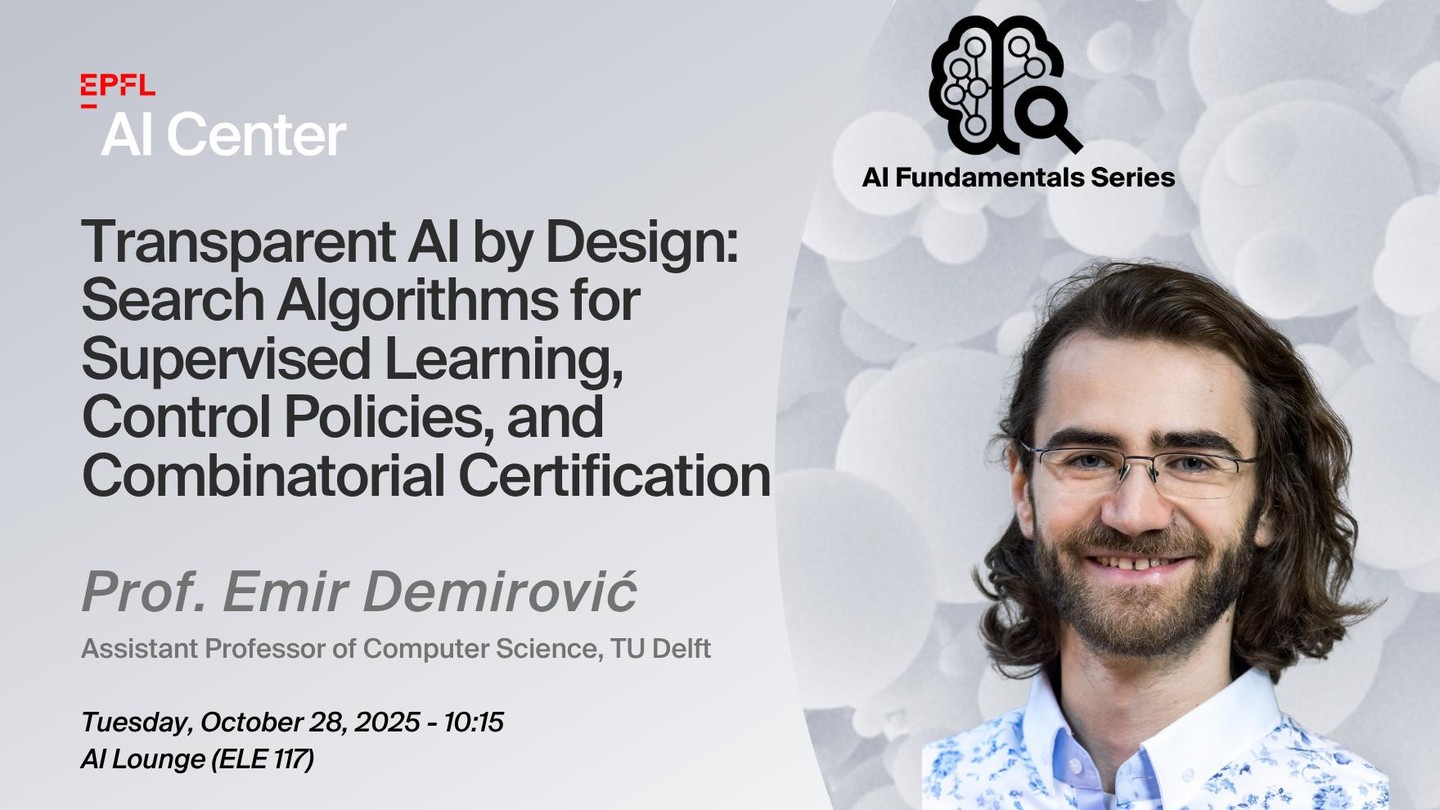 EPFL
AI Center

AI Fundamentals Series

Transparent AI by Design: Search Algorithms for Supervised Learning, Control Policies, and Combinatorial Certification

Prof. Emir Demirović

Assistant Professor of Computer Science, TU Delft

Tuesday, October 28, 2025 - 10:15
AI Lounge (ELE 117)